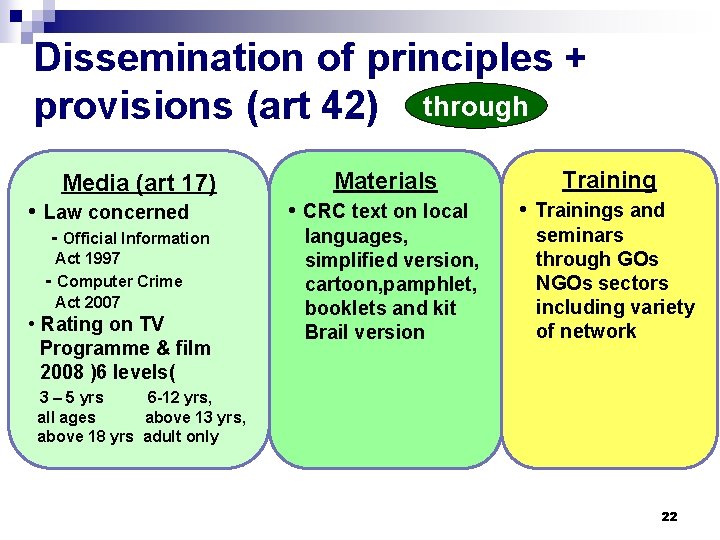 Dissemination of principles + provisions (art 42) through

Media (art 17)

• Law concerned
- Official Information Act 1997
- Computer Crime Act 2007

• Rating on TV Programme & film 2008 )6 levels(
3 – 5 yrs 6-12 yrs,
all ages above 13 yrs,
above 18 yrs adult only

Materials

• CRC text on local languages, simplified version, cartoon,pamphlet, booklets and kit Brail version

Training

• Trainings and seminars through GOs NGOs sectors including variety of network

22